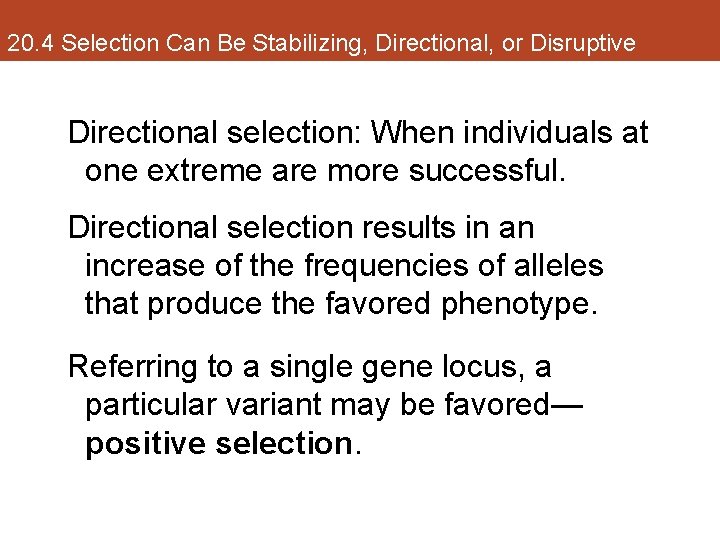 20.4 Selection Can Be Stabilizing, Directional, or Disruptive

Directional selection: When individuals at one extreme are more successful.

Directional selection results in an increase of the frequencies of alleles that produce the favored phenotype.

Referring to a single gene locus, a particular variant may be favored—positive selection.